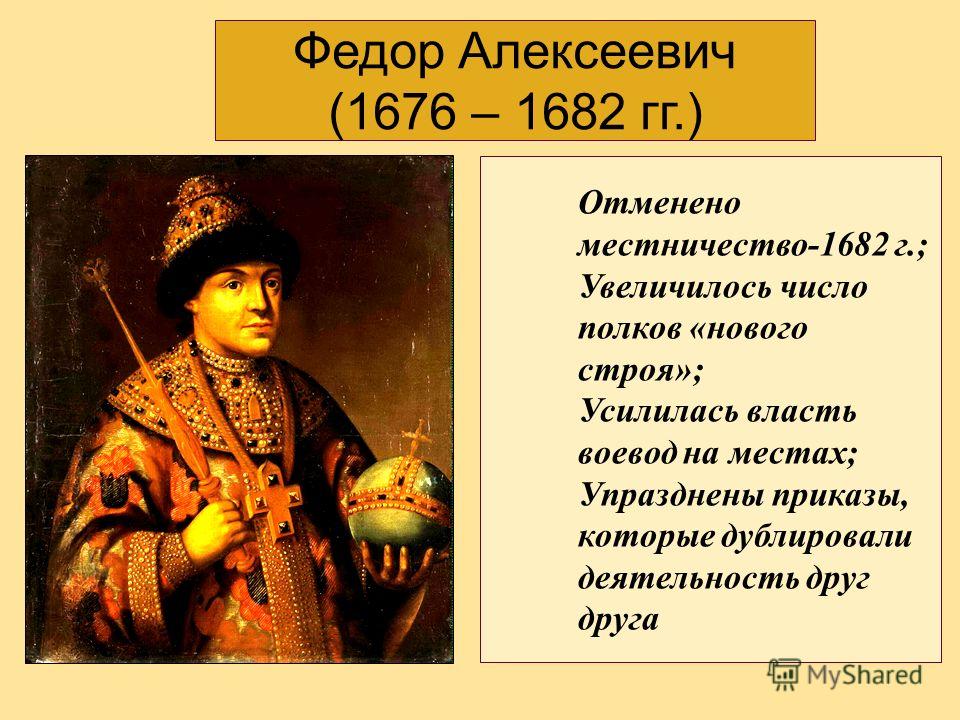 Федор Алексеевич
(1676 – 1682 гг.)

Отменено местничество-1682 г.;
Увеличилось число полков «нового строя»;
Усилилась власть воевод на местах;
Упразднены приказы, которые дублировали деятельность друг друга

MyShared